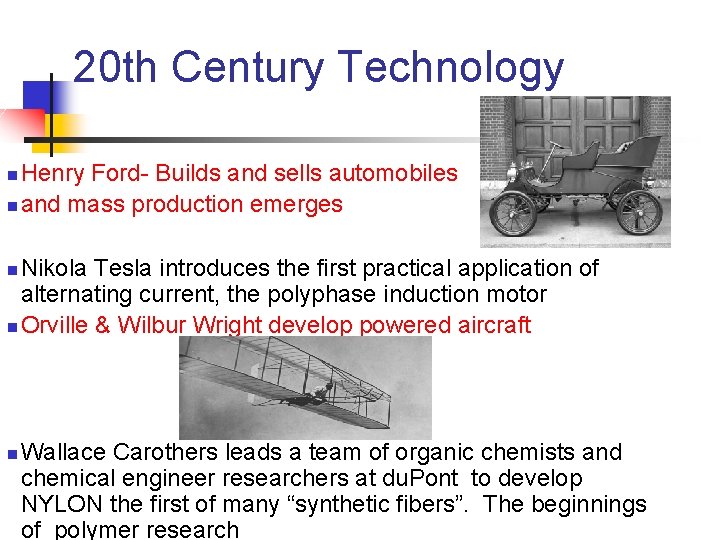 20th Century Technology

Henry Ford- Builds and sells automobiles

and mass production emerges

Nikola Tesla introduces the first practical application of alternating current, the polyphase induction motor

Orville & Wilbur Wright develop powered aircraft

Wallace Carothers leads a team of organic chemists and chemical engineer researchers at duPont to develop NYLON the first of many “synthetic fibers”. The beginnings of polymer research